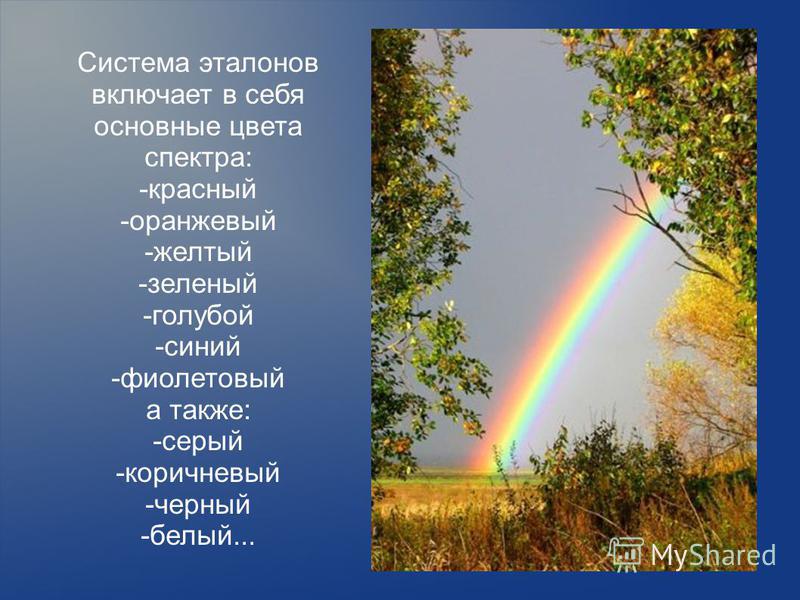 Система эталонов включает в себя основные цвета спектра:
-красный
-оранжевый
-желтый
-зеленый
-голубой
-синий
-фиолетовый
а также:
-серый
-коричневый
-черный
-белый...

MyShared